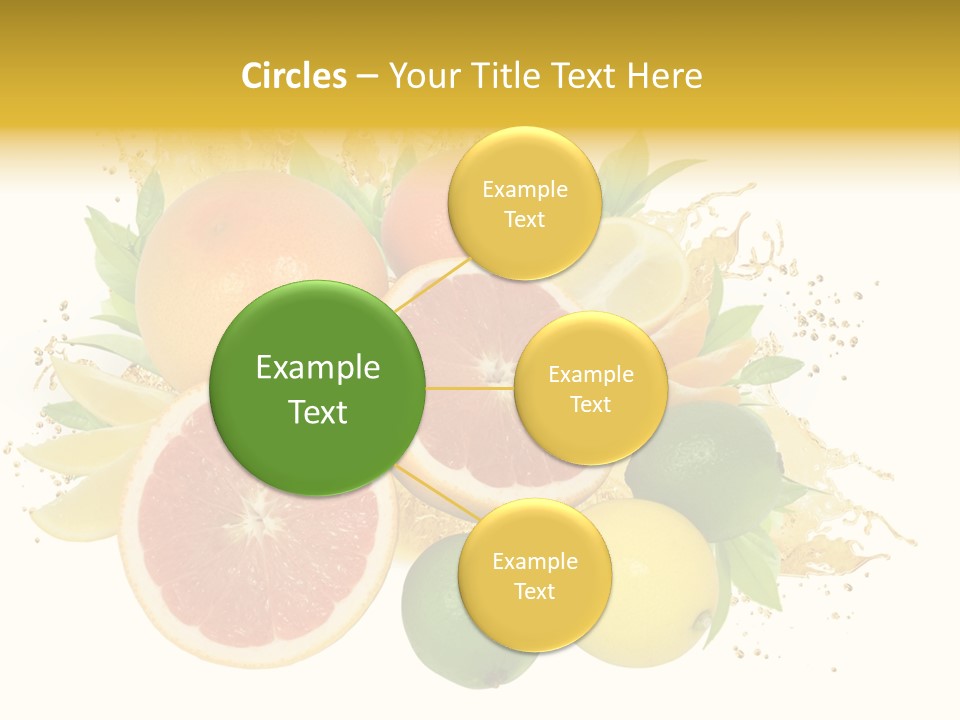 Circles – Your Title Text Here

Example Text

Example Text

Example Text

Example Text